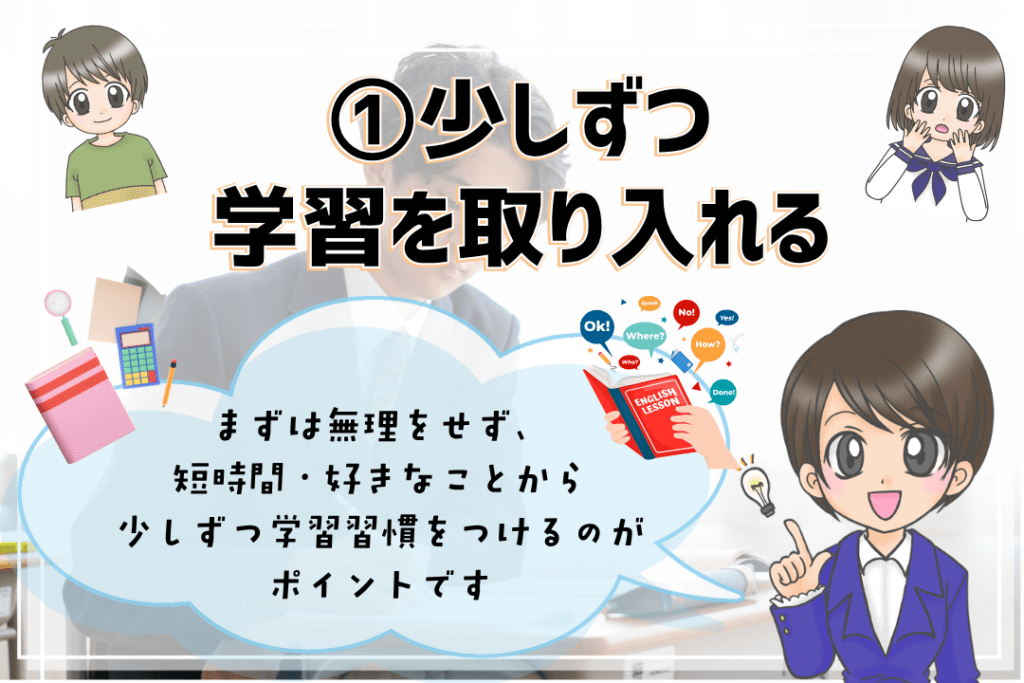 ①少しずつ
学習を取り入れる

Ok!
Speak
Where?
No!
Yes!
Who?
How?
Done!
ENGLISH LESSON

まずは無理をせず、
短時間・好きなことから
少しずつ学習習慣をつけるのが
ポイントです